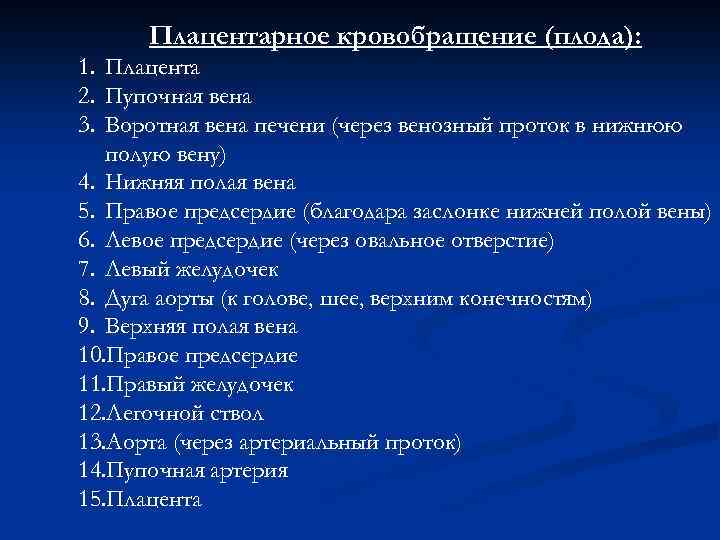 Плацентарное кровобращение (плода):

1. Плацента
2. Пупочная вена
3. Воротная вена печени (через венозный проток в нижнюю полую вену)
4. Нижняя полая вена
5. Правое предсердие (благодара заслонке нижней полой вены)
6. Левое предсердие (через овальное отверстие)
7. Левый желудочек
8. Дуга аорты (к голове, шее, верхним конечностям)
9. Верхняя полая вена
10.Правое предсердие
11.Правый желудочек
12.Легочной ствол
13.Аорта (через артериальный проток)
14.Пупочная артерия
15.Плацента